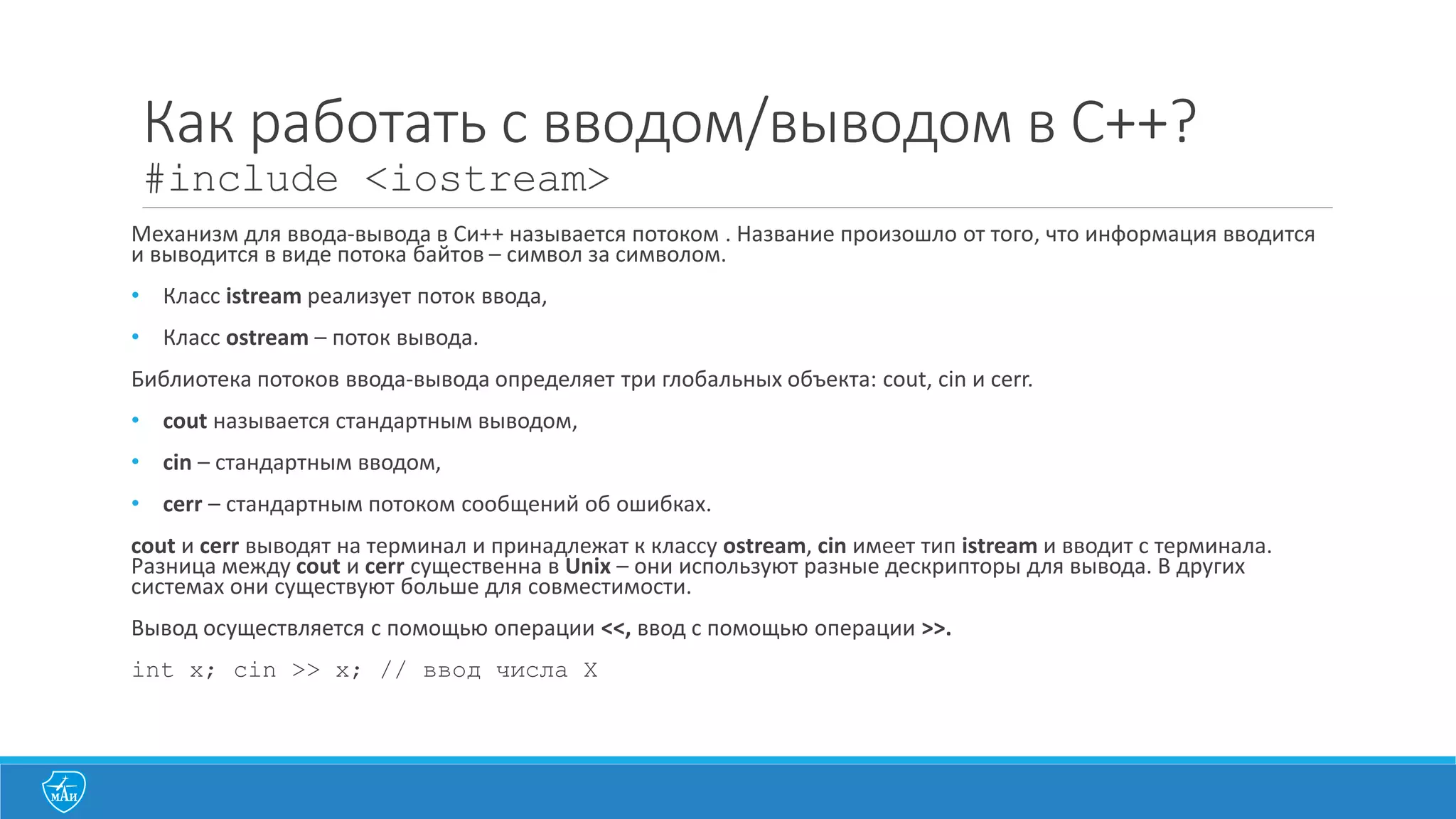 Как работать с вводом/выводом в C++?
#include <iostream>

Механизм для ввода-вывода в Си++ называется потоком . Название произошло от того, что информация вводится и выводится в виде потока байтов – символ за символом.

• Класс istream реализует поток ввода,

• Класс ostream – поток вывода.

Библиотека потоков ввода-вывода определяет три глобальных объекта: cout, cin и cerr.

• cout называется стандартным выводом,

• cin – стандартным вводом,

• cerr – стандартным потоком сообщений об ошибках.

cout и cerr выводят на терминал и принадлежат к классу ostream, cin имеет тип istream и вводит с терминала. Разница между cout и cerr существенна в Unix – они используют разные дескрипторы для вывода. В других системах они существуют больше для совместимости.

Вывод осуществляется с помощью операции <<, ввод с помощью операции >>.

int x; cin >> x; // ввод числа X

МАИ